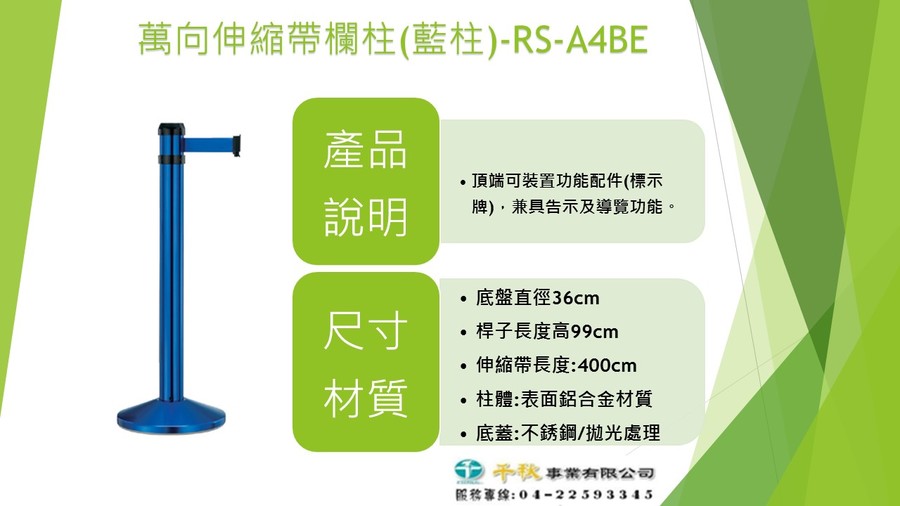 萬向伸縮帶欄柱(藍柱)-RS-A4BE

產品說明

• 頂端可裝置功能配件(標示牌)，兼具告示及導覽功能。

尺寸材質

• 底盤直徑36cm
• 桿子長度高99cm
• 伸縮帶長度:400cm
• 柱體:表面鋁合金材質
• 底蓋:不銹鋼/拋光處理

千秋 事業有限公司
服務專線:04-22593345